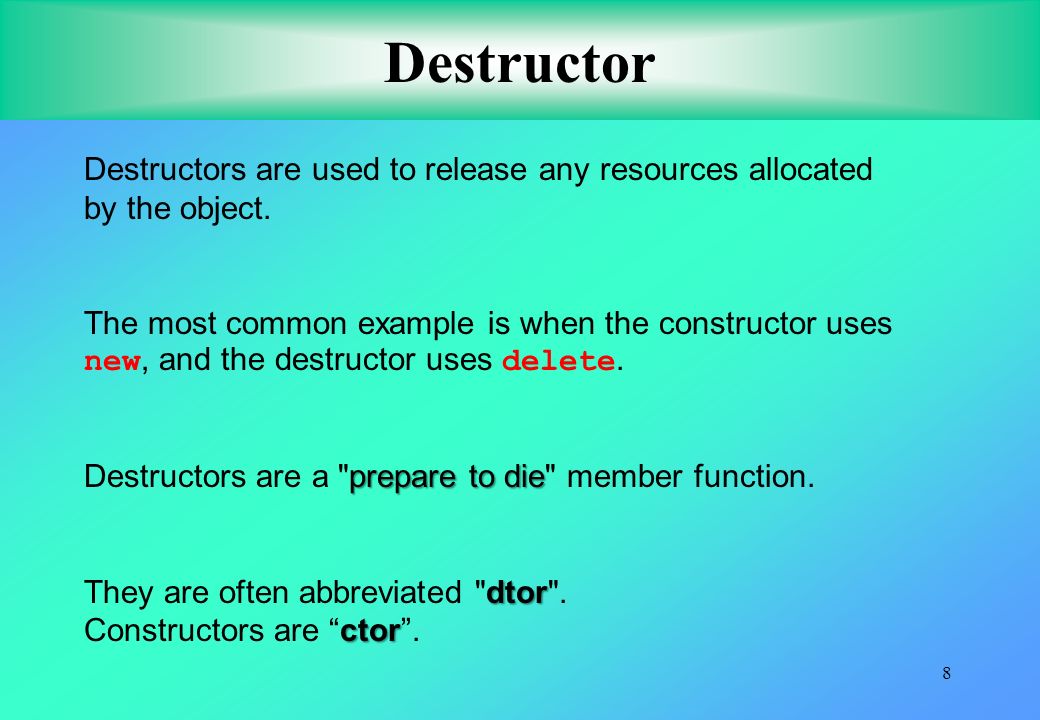 Destructor

Destructors are used to release any resources allocated by the object.

The most common example is when the constructor uses new, and the destructor uses delete.

Destructors are a "prepare to die" member function.

They are often abbreviated "dtor".
Constructors are “ctor”.

8